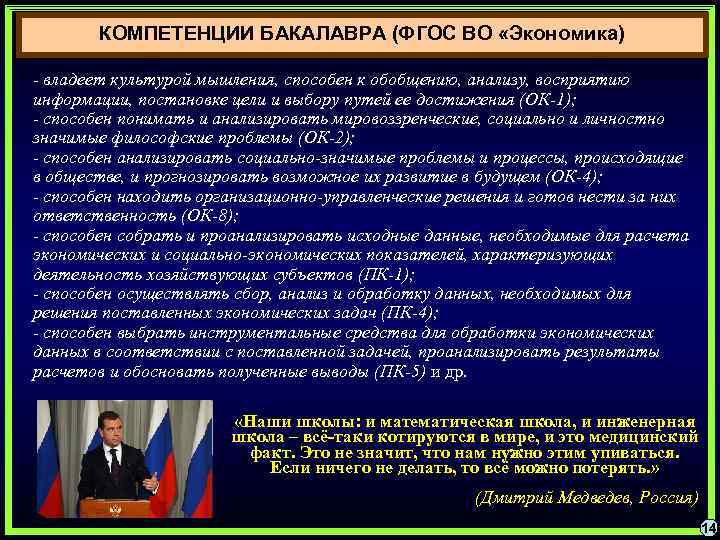 КОМПЕТЕНЦИИ БАКАЛАВРА (ФГОС ВО «Экономика)

- владеет культурой мышления, способен к обобщению, анализу, восприятию информации, постановке цели и выбору путей ее достижения (ОК-1);
- способен понимать и анализировать мировоззренческие, социально и личностно значимые философские проблемы (ОК-2);
- способен анализировать социально-значимые проблемы и процессы, происходящие в обществе, и прогнозировать возможное их развитие в будущем (ОК-4);
- способен находить организационно-управленческие решения и готов нести за них ответственность (ОК-8);
- способен собрать и проанализировать исходные данные, необходимые для расчета экономических и социально-экономических показателей, характеризующих деятельность хозяйствующих субъектов (ПК-1);
- способен осуществлять сбор, анализ и обработку данных, необходимых для решения поставленных экономических задач (ПК-4);
- способен выбрать инструментальные средства для обработки экономических данных в соответствии с поставленной задачей, проанализировать результаты расчетов и обосновать полученные выводы (ПК-5) и др.

«Наши школы: и математическая школа, и инженерная школа – всё-таки котируются в мире, и это медицинский факт. Это не значит, что нам нужно этим упиваться. Если ничего не делать, то всё можно потерять.»

(Дмитрий Медведев, Россия)

14